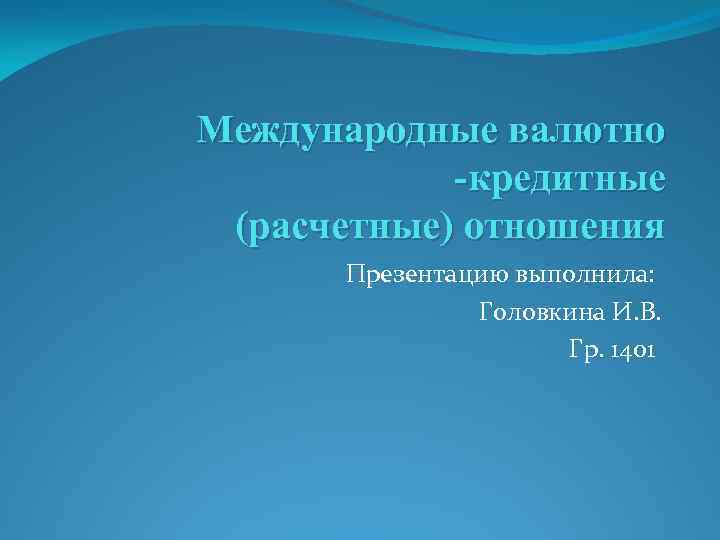 Международные валютно -кредитные (расчетные) отношения

Презентацию выполнила:
Головкина И.В.
Гр. 1401